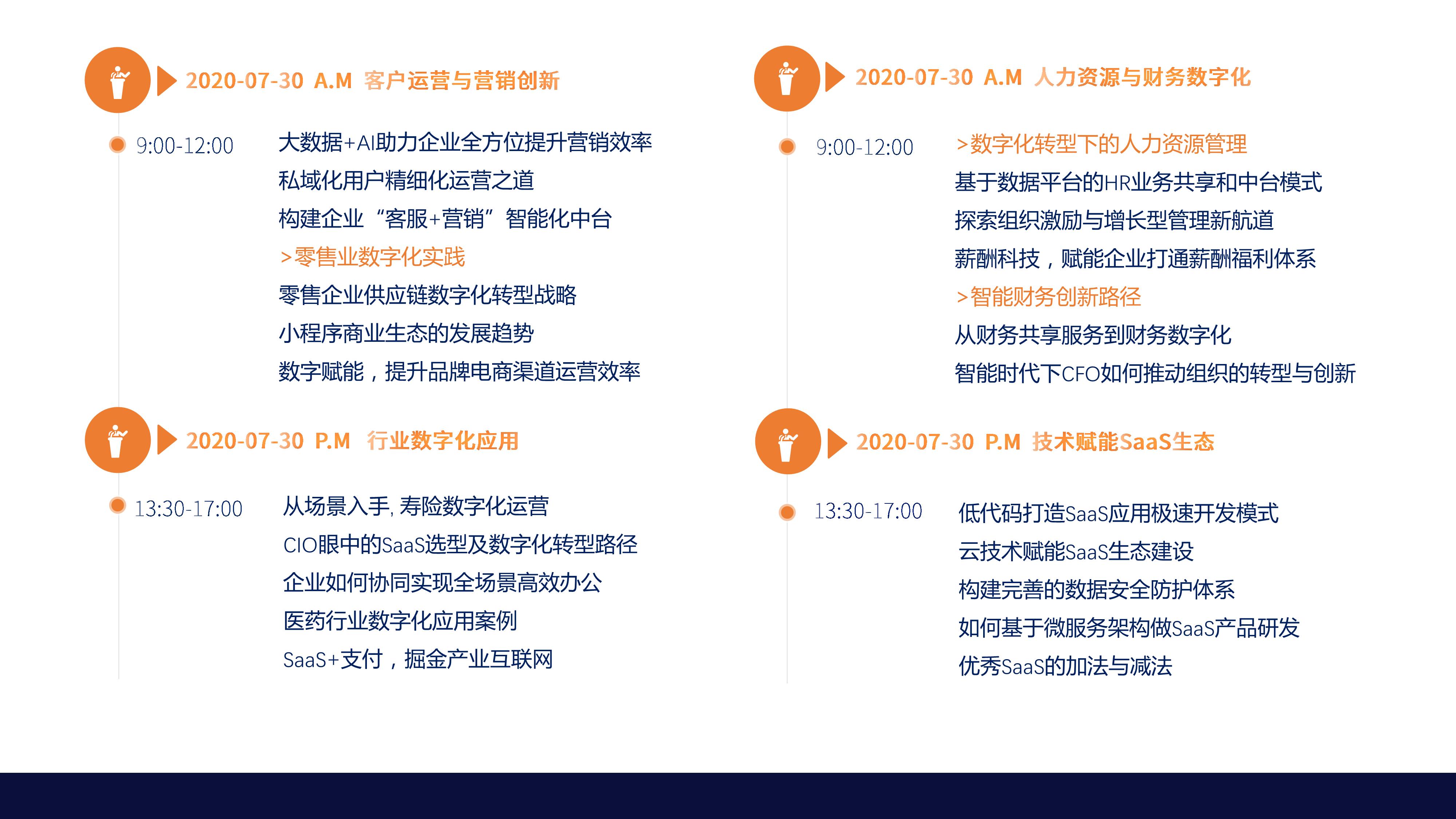 2020-07-30 A.M 客户运营与营销创新

9:00-12:00

大数据+AI助力企业全方位提升营销效率
私域化用户精细化运营之道
构建企业“客服+营销”智能化中台
>零售业数字化实践
零售企业供应链数字化转型战略
小程序商业生态的发展趋势
数字赋能，提升品牌电商渠道运营效率

2020-07-30 P.M 行业数字化应用

13:30-17:00

从场景入手, 寿险数字化运营
CIO眼中的SaaS选型及数字化转型路径
企业如何协同实现全场景高效办公
医药行业数字化应用案例
SaaS+支付，掘金产业互联网

2020-07-30 A.M 人力资源与财务数字化

9:00-12:00

>数字化转型下的人力资源管理
基于数据平台的HR业务共享和中台模式
探索组织激励与增长型管理新航道
薪酬科技，赋能企业打通薪酬福利体系
>智能财务创新路径
从财务共享服务到财务数字化
智能时代下CFO如何推动组织的转型与创新

2020-07-30 P.M 技术赋能SaaS生态

13:30-17:00

低代码打造SaaS应用极速开发模式
云技术赋能SaaS生态建设
构建完善的数据安全防护体系
如何基于微服务架构做SaaS产品研发
优秀SaaS的加法与减法